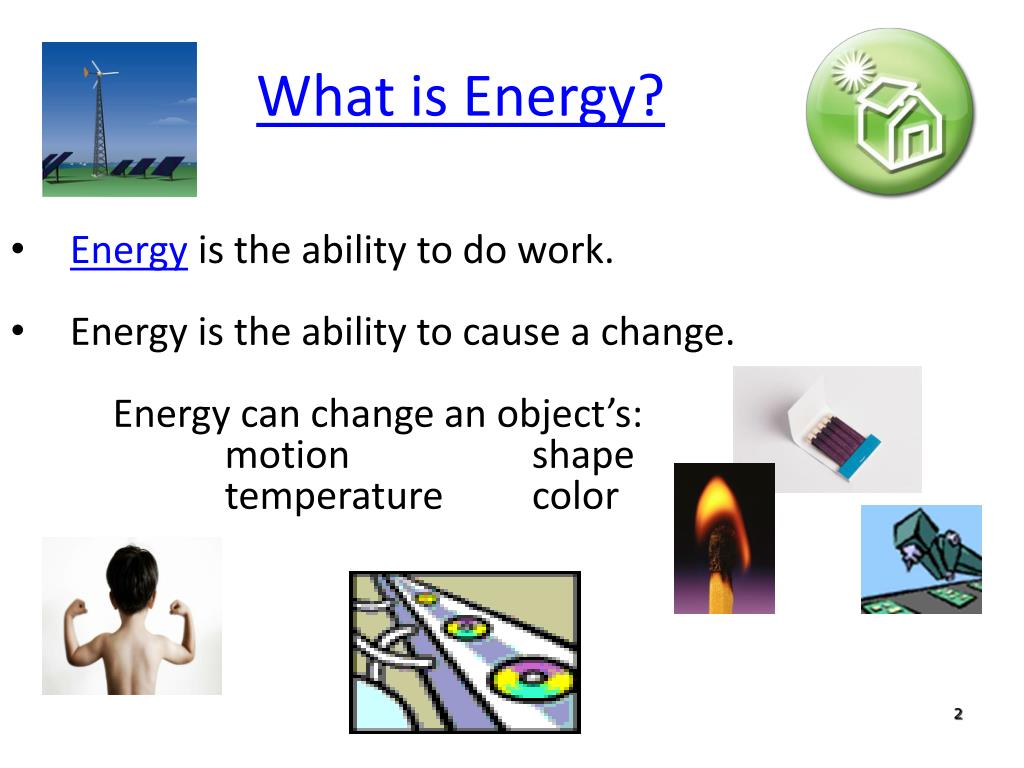 What is Energy?

• Energy is the ability to do work.

• Energy is the ability to cause a change.

Energy can change an object's:
motion shape
temperature color

2